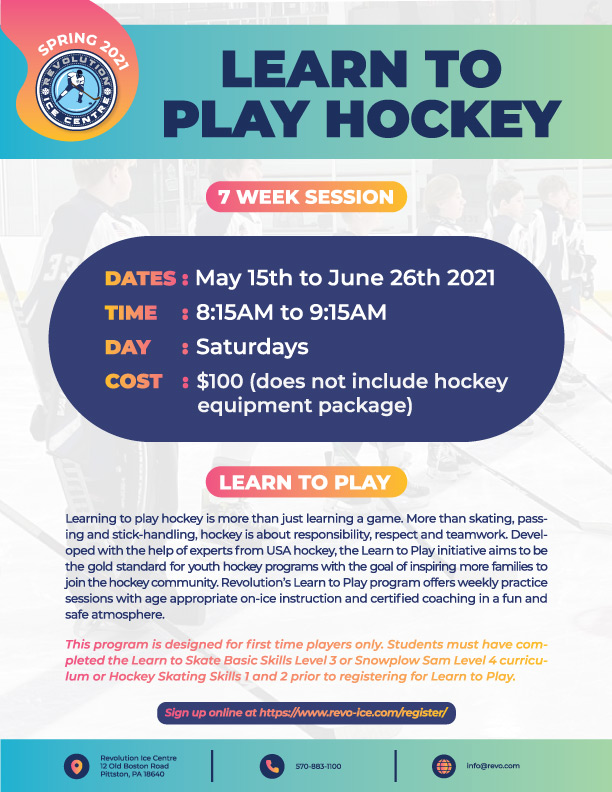 SPRING 2021

REVOLUTION ICE CENTRE

LEARN TO PLAY HOCKEY

7 WEEK SESSION

DATES : May 15th to June 26th 2021
TIME : 8:15AM to 9:15AM
DAY : Saturdays
COST : $100 (does not include hockey equipment package)

LEARN TO PLAY

Learning to play hockey is more than just learning a game. More than skating, passing and stick-handling, hockey is about responsibility, respect and teamwork. Developed with the help of experts from USA hockey, the Learn to Play initiative aims to be the gold standard for youth hockey programs with the goal of inspiring more families to join the hockey community. Revolution's Learn to Play program offers weekly practice sessions with age appropriate on-ice instruction and certified coaching in a fun and safe atmosphere.

This program is designed for first time players only. Students must have completed the Learn to Skate Basic Skills Level 3 or Snowplow Sam Level 4 curriculum or Hockey Skating Skills 1 and 2 prior to registering for Learn to Play.

Sign up online at https://www.revo-ice.com/register/

Revolution Ice Centre
12 Old Boston Road
Pittston, PA 18640

570-883-1100

info@revo.com